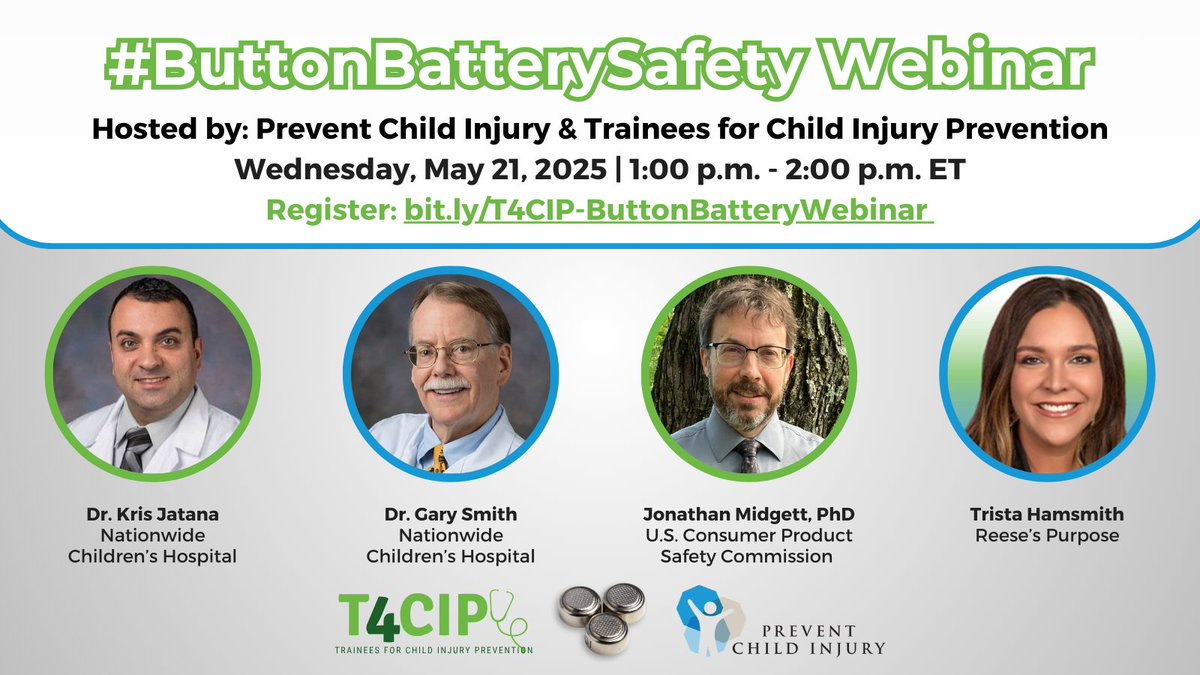 #ButtonBatterySafety Webinar

Hosted by: Prevent Child Injury & Trainees for Child Injury Prevention

Wednesday, May 21, 2025 | 1:00 p.m. - 2:00 p.m. ET

Register: bit.ly/T4CIP-ButtonBatteryWebinar

Dr. Kris Jatana
Nationwide
Children's Hospital

Dr. Gary Smith
Nationwide
Children's Hospital

Jonathan Midgett, PhD
U.S. Consumer Product
Safety Commission

Trista Hamsmith
Reese's Purpose

T4CIP
TRAINEES FOR CHILD INJURY PREVENTION

PREVENT
CHILD INJURY